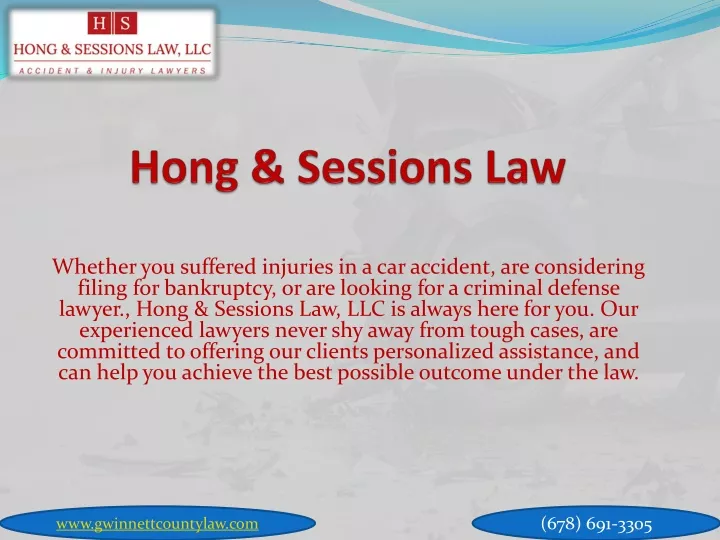 H S
HONG & SESSIONS LAW, LLC
ACCIDENT & INJURY LAWYERS

Hong & Sessions Law

Whether you suffered injuries in a car accident, are considering filing for bankruptcy, or are looking for a criminal defense lawyer., Hong & Sessions Law, LLC is always here for you. Our experienced lawyers never shy away from tough cases, are committed to offering our clients personalized assistance, and can help you achieve the best possible outcome under the law.

www.gwinnettcountylaw.com

(678) 691-3305